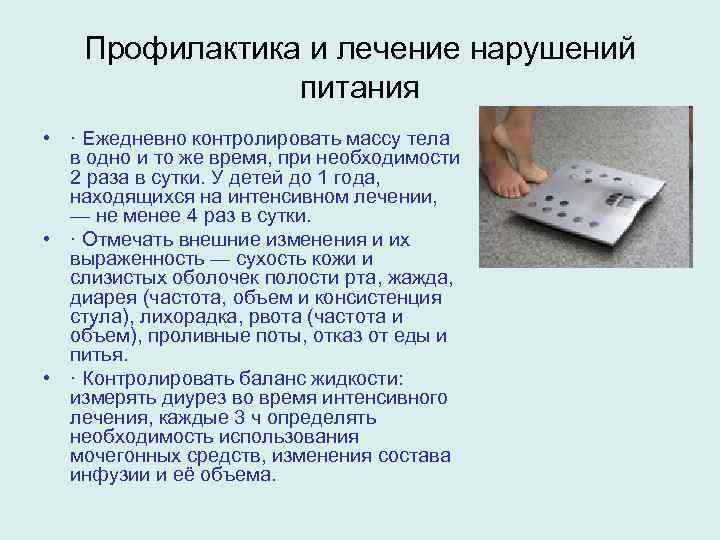 Профилактика и лечение нарушений питания

• · Ежедневно контролировать массу тела в одно и то же время, при необходимости 2 раза в сутки. У детей до 1 года, находящихся на интенсивном лечении, — не менее 4 раз в сутки.
• · Отмечать внешние изменения и их выраженность — сухость кожи и слизистых оболочек полости рта, жажда, диарея (частота, объем и консистенция стула), лихорадка, рвота (частота и объем), проливные поты, отказ от еды и питья.
• · Контролировать баланс жидкости: измерять диурез во время интенсивного лечения, каждые 3 ч определять необходимость использования мочегонных средств, изменения состава инфузии и её объема.